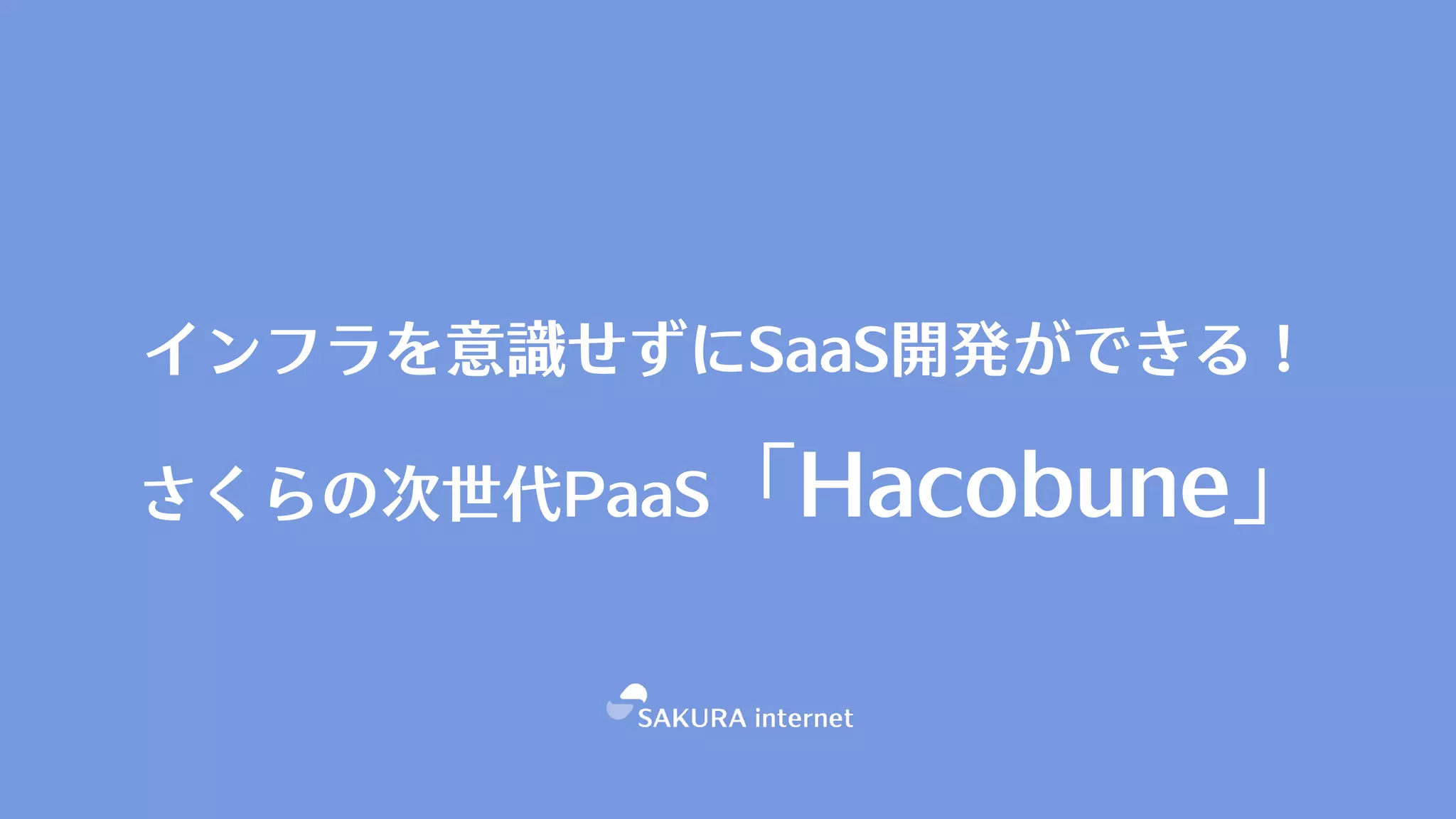 インフラを意識せずにSaaS開発ができる！

さくらの次世代PaaS「Hacobune」

SAKURA internet